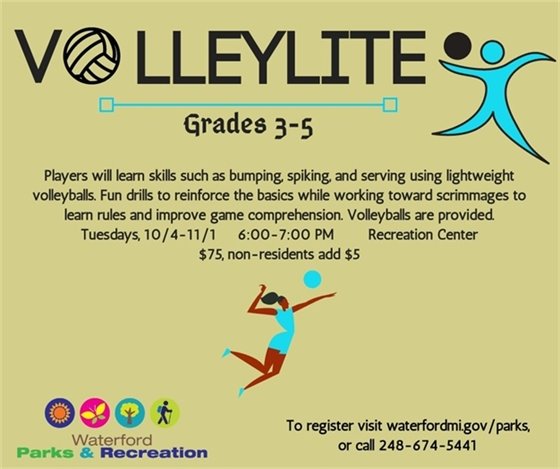 VOLLEYLITE

Grades 3-5

Players will learn skills such as bumping, spiking, and serving using lightweight volleyballs. Fun drills to reinforce the basics while working toward scrimmages to learn rules and improve game comprehension. Volleyballs are provided.
Tuesdays, 10/4-11/1 6:00-7:00 PM Recreation Center
$75, non-residents add $5

Waterford
Parks & Recreation

To register visit waterfordmi.gov/parks, or call 248-674-5441